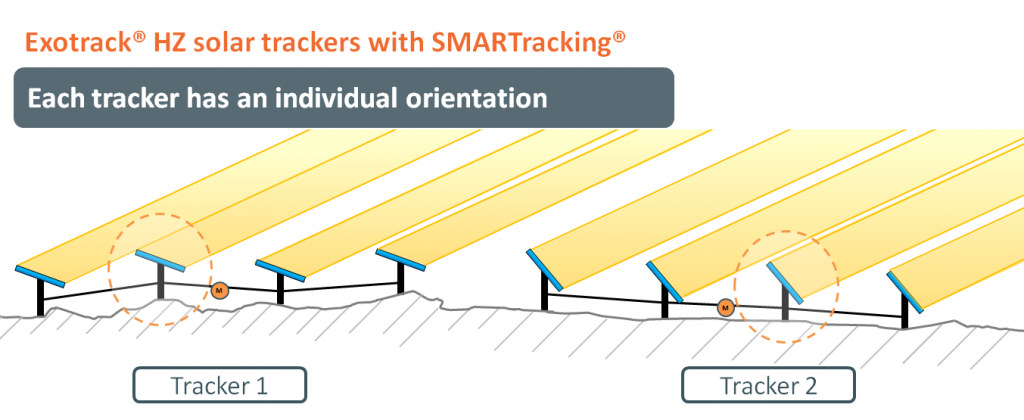 Exotrack® HZ solar trackers with SMARTracking®

Each tracker has an individual orientation

M

M

Tracker 1

Tracker 2